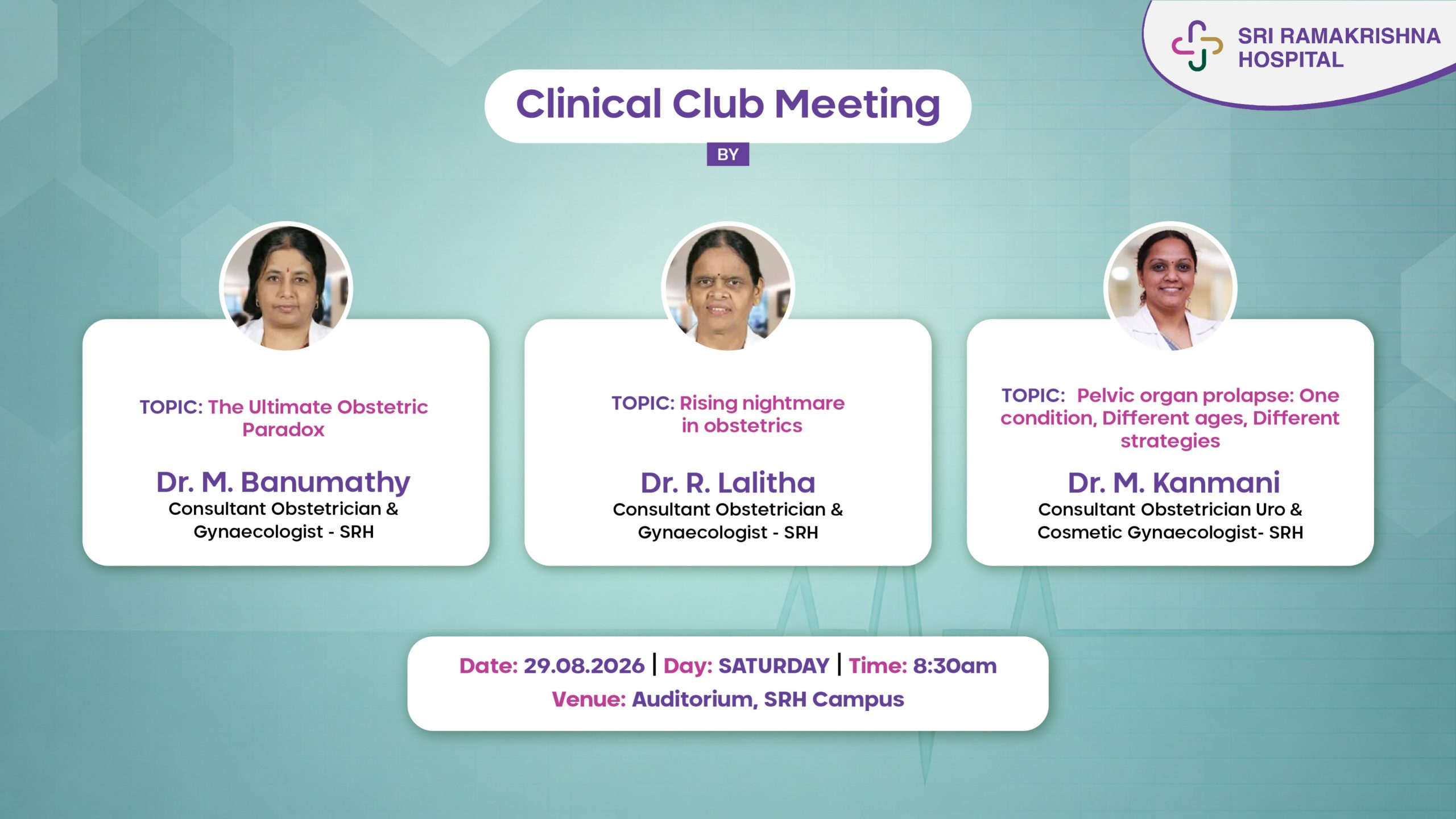 SRI RAMAKRISHNA HOSPITAL

Clinical Club Meeting

BY

TOPIC: The Ultimate Obstetric Paradox

Dr. M. Banumathy
Consultant Obstetrician & Gynaecologist - SRH

TOPIC: Rising nightmare in obstetrics

Dr. R. Lalitha
Consultant Obstetrician & Gynaecologist - SRH

TOPIC: Pelvic organ prolapse: One condition, Different ages, Different strategies

Dr. M. Kanmani
Consultant Obstetrician Uro & Cosmetic Gynaecologist- SRH

Date: 29.08.2026 | Day: SATURDAY | Time: 8:30am
Venue: Auditorium, SRH Campus